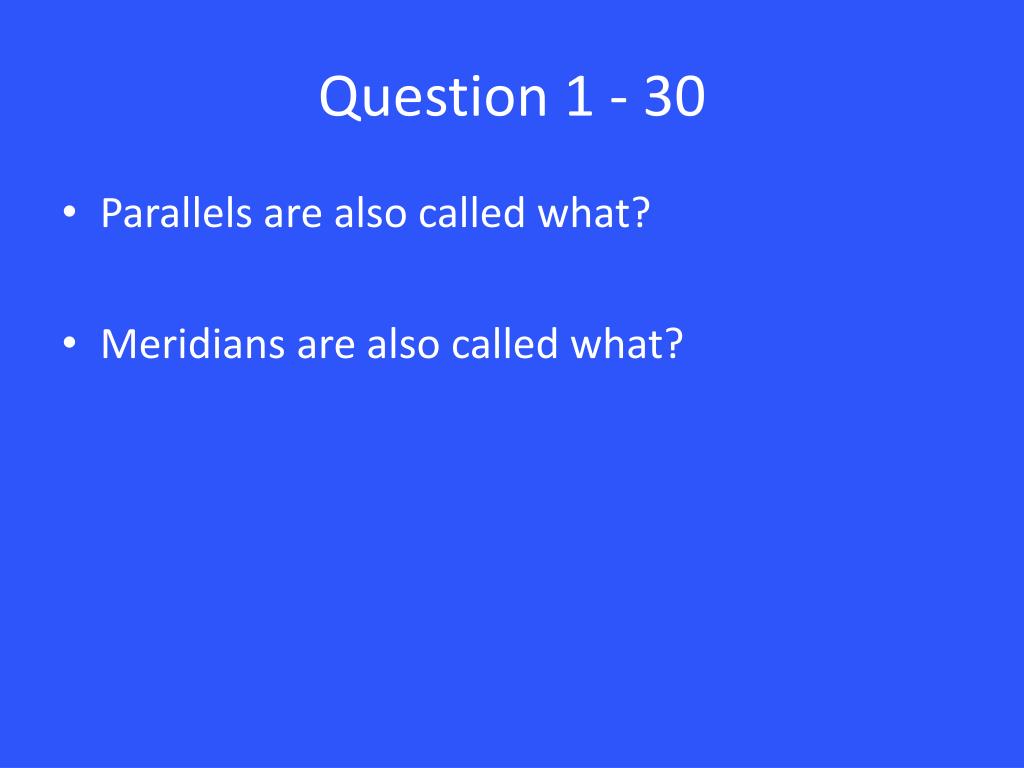 Question 1 - 30

• Parallels are also called what?

• Meridians are also called what?